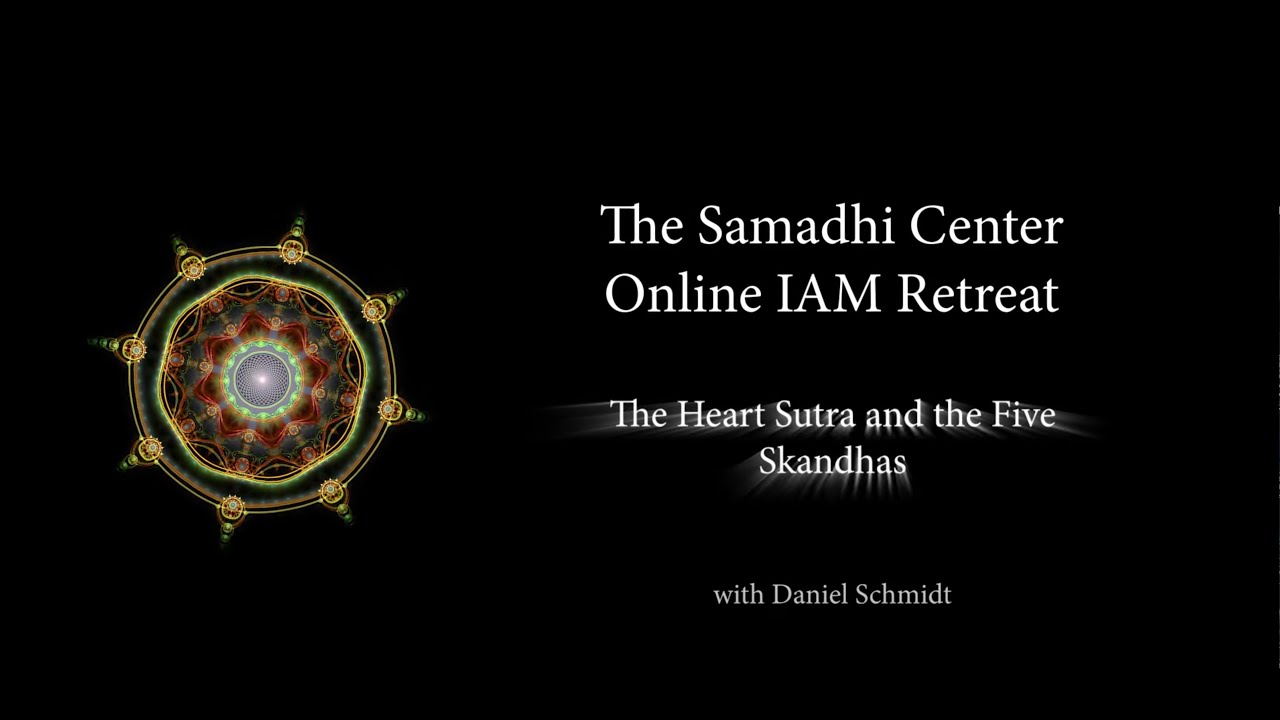 The Samadhi Center
Online IAM Retreat

The Heart Sutra and the Five Skandhas

with Daniel Schmidt